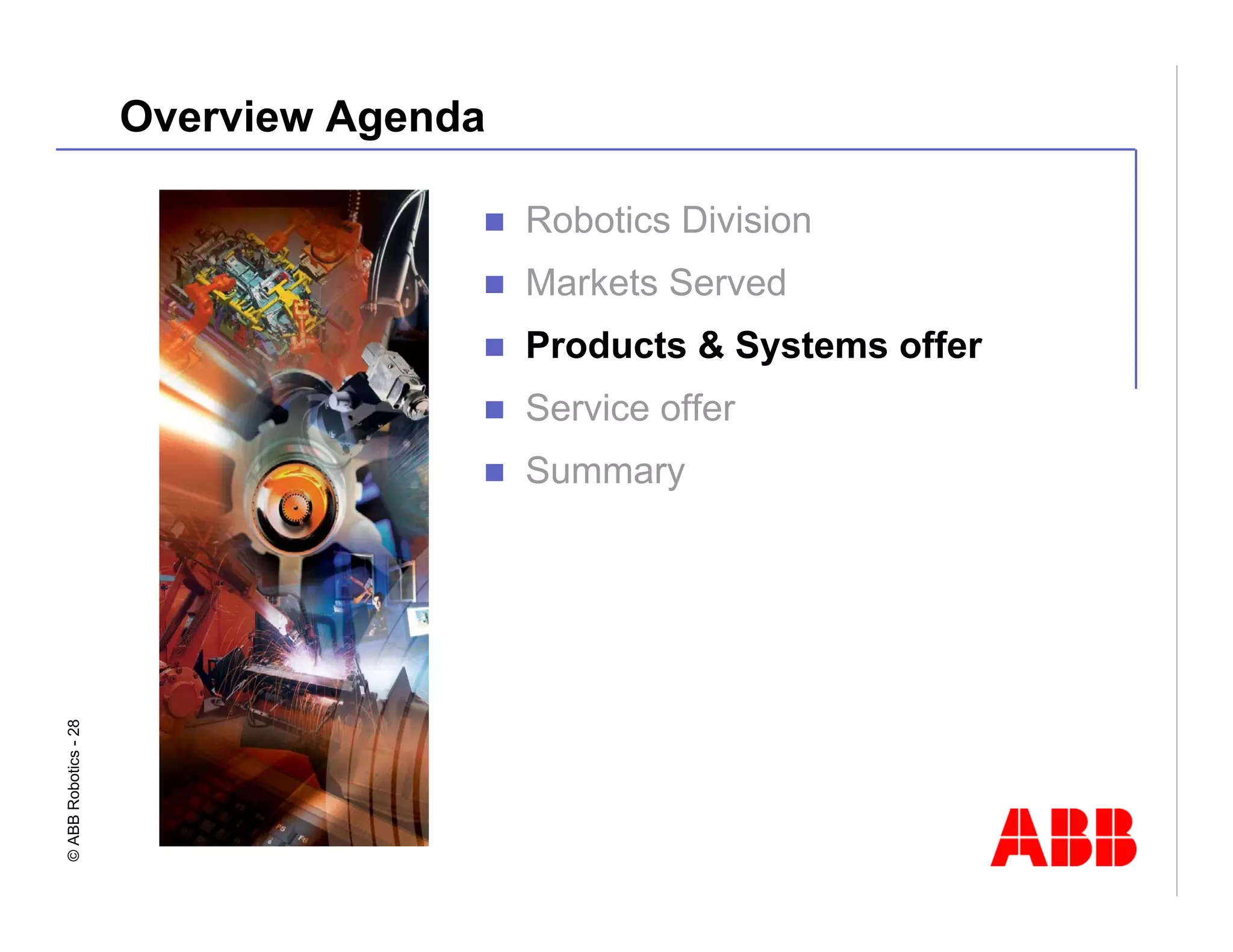 Overview Agenda

Robotics Division

Markets Served

Products & Systems offer

Service offer

Summary

© ABB Robotics - 28

ABB